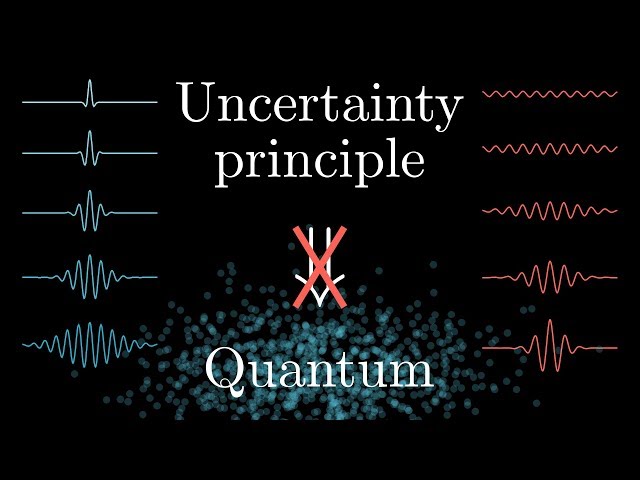 Uncertainty principle

Quantum